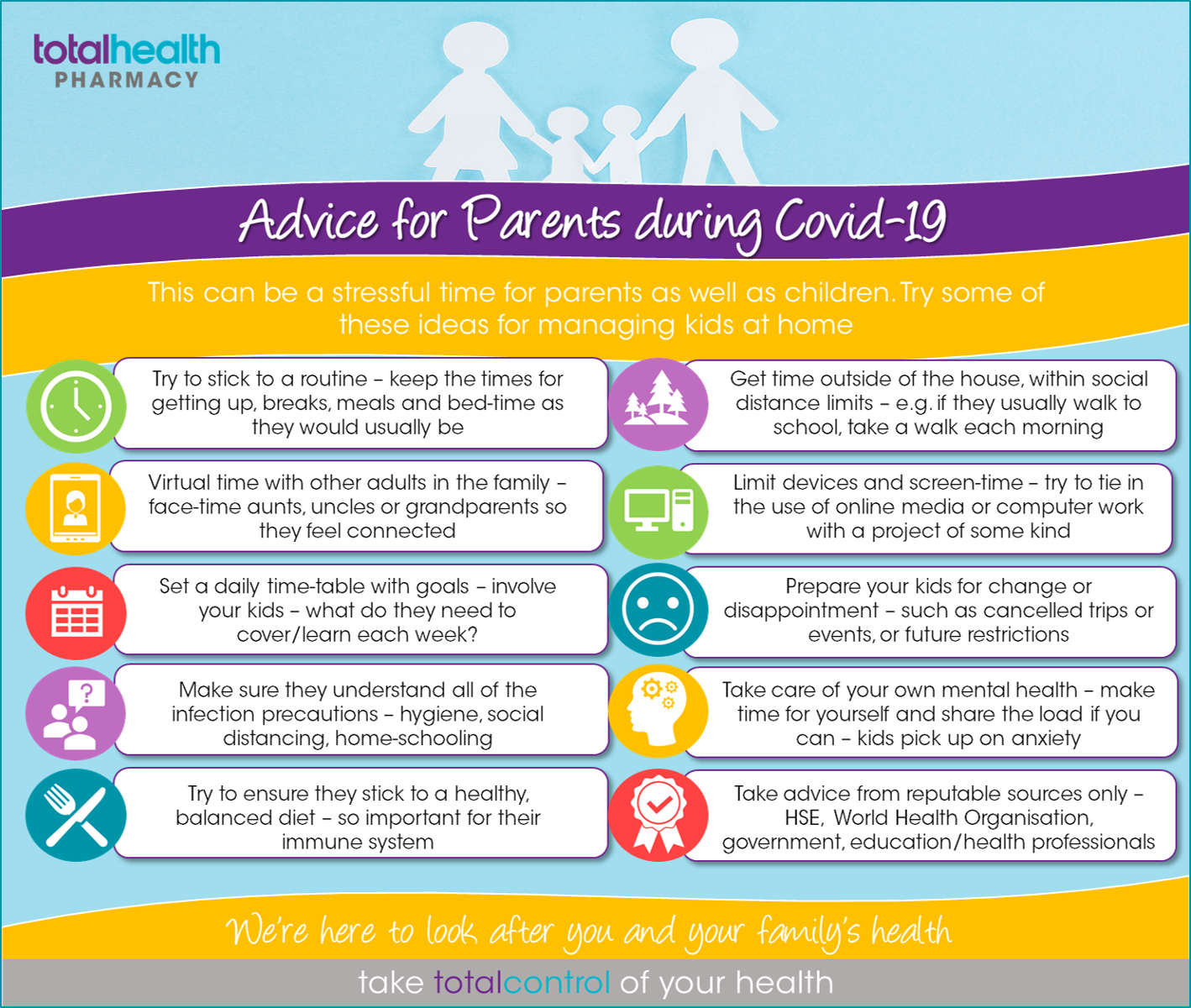 totalhealth PHARMACY

Advice for Parents during Covid-19

This can be a stressful time for parents as well as children. Try some of these ideas for managing kids at home

Try to stick to a routine – keep the times for getting up, breaks, meals and bed-time as they would usually be

Virtual time with other adults in the family – face-time aunts, uncles or grandparents so they feel connected

Set a daily time-table with goals – involve your kids – what do they need to cover/learn each week?

Make sure they understand all of the infection precautions – hygiene, social distancing, home-schooling

Try to ensure they stick to a healthy, balanced diet – so important for their immune system

Get time outside of the house, within social distance limits – e.g. if they usually walk to school, take a walk each morning

Limit devices and screen-time – try to tie in the use of online media or computer work with a project of some kind

Prepare your kids for change or disappointment – such as cancelled trips or events, or future restrictions

Take care of your own mental health – make time for yourself and share the load if you can – kids pick up on anxiety

Take advice from reputable sources only – HSE, World Health Organisation, government, education/health professionals

We're here to look after you and your family's health

take totalcontrol of your health